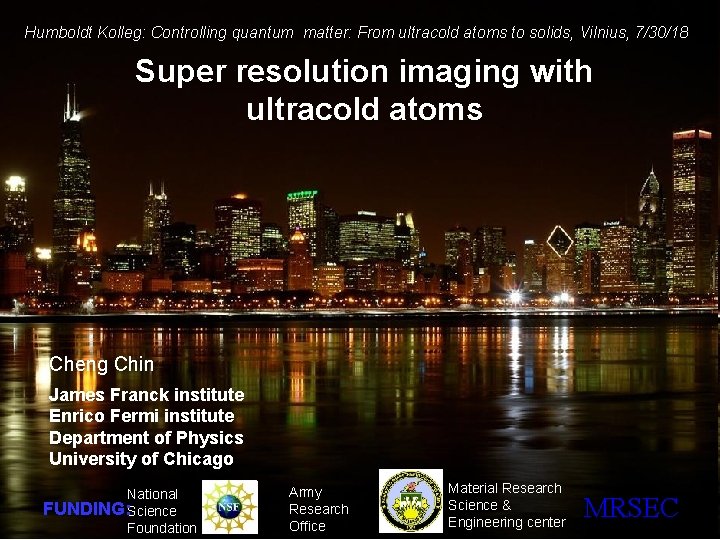 Humboldt Kolleg: Controlling quantum matter: From ultracold atoms to solids, Vilnius, 7/30/18

Super resolution imaging with ultracold atoms

Cheng Chin

James Franck institute
Enrico Fermi institute
Department of Physics
University of Chicago

FUNDING:

National Science Foundation

NSF

Army Research Office

Material Research Science & Engineering center

MRSEC